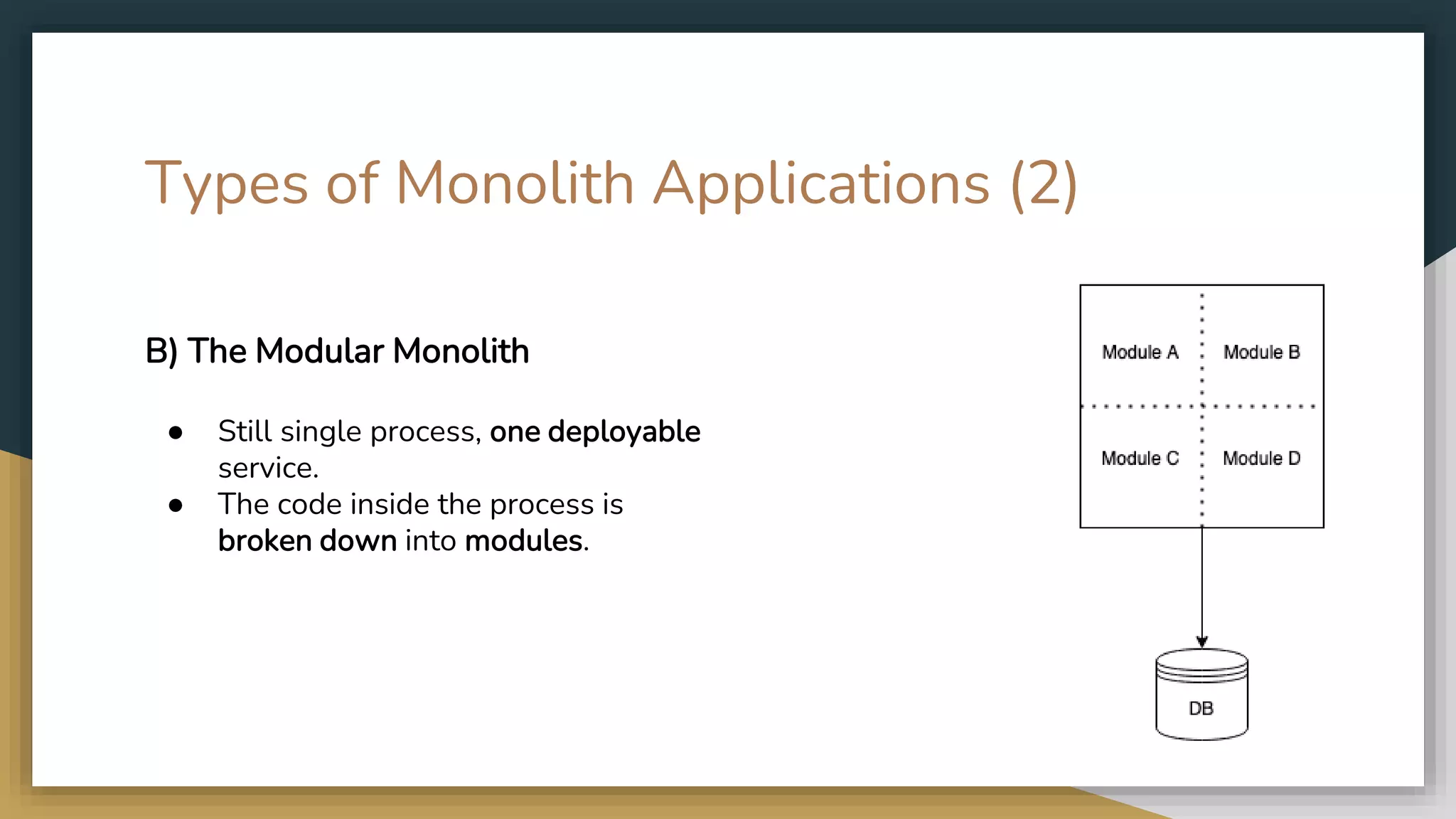 Types of Monolith Applications (2)

B) The Modular Monolith

● Still single process, one deployable service.
● The code inside the process is broken down into modules.

Module A
Module B
Module C
Module D
DB